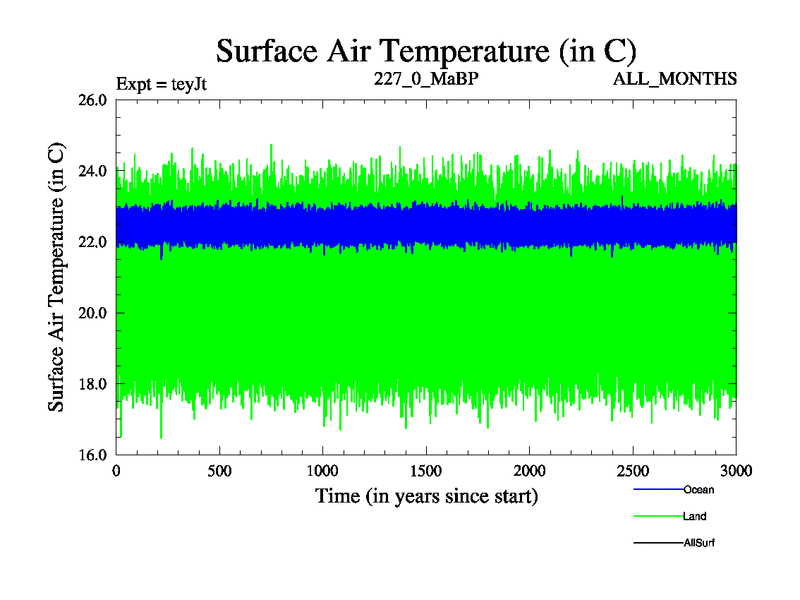 Surface Air Temperature (in C)

Expt = teyJt

227_0_MaBP

ALL_MONTHS

Surface Air Temperature (in C)

26.0
24.0
22.0
20.0
18.0
16.0

0 500 1000 1500 2000 2500 3000

Time (in years since start)

Ocean
Land
AllSurf